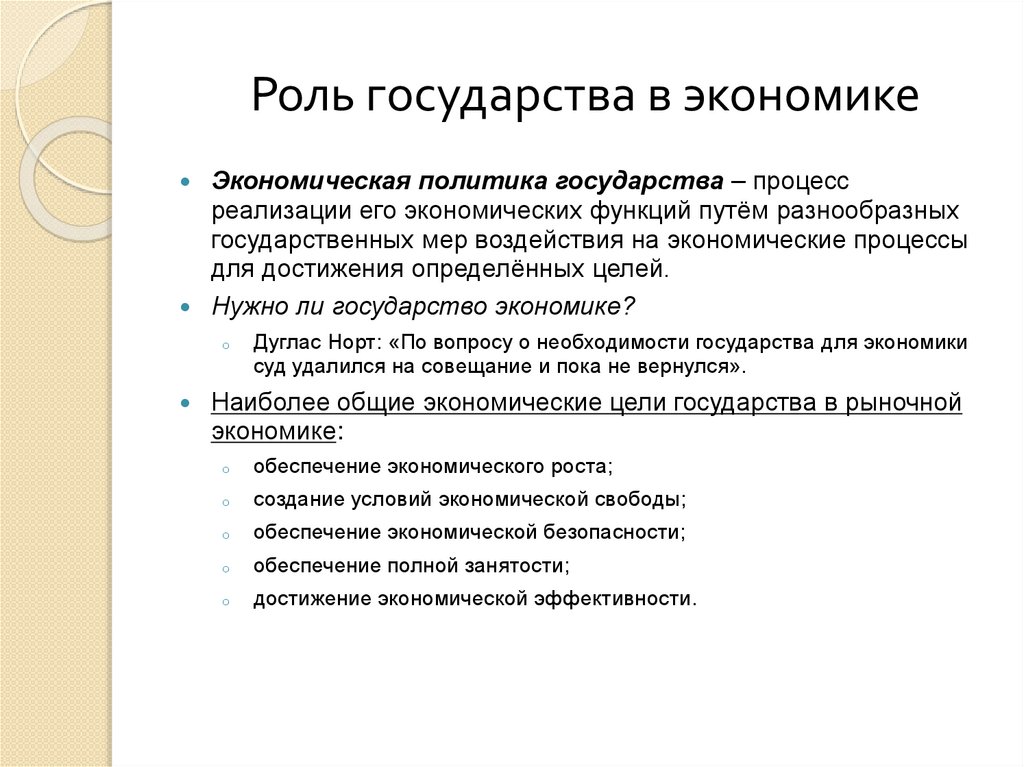 Роль государства в экономике

Экономическая политика государства – процесс реализации его экономических функций путём разнообразных государственных мер воздействия на экономические процессы для достижения определённых целей.

Нужно ли государство экономике?

Дуглас Норт: «По вопросу о необходимости государства для экономики суд удалился на совещание и пока не вернулся».

Наиболее общие экономические цели государства в рыночной экономике:

обеспечение экономического роста;

создание условий экономической свободы;

обеспечение экономической безопасности;

обеспечение полной занятости;

достижение экономической эффективности.